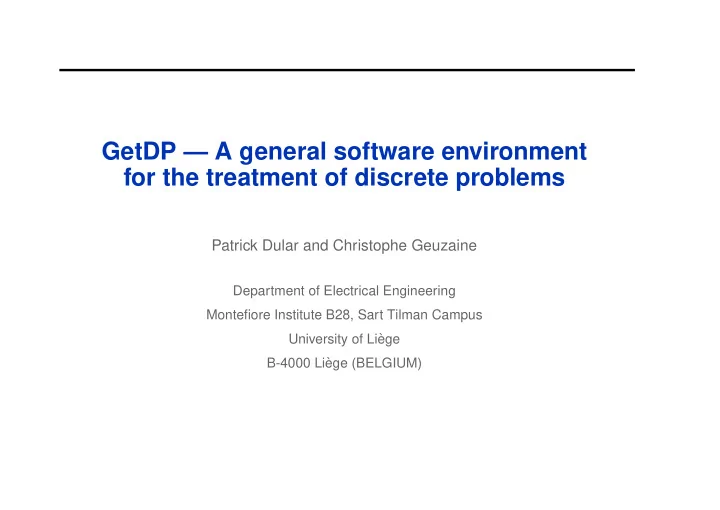 GetDP — A general software environment for the treatment of discrete problems

Patrick Dular and Christophe Geuzaine

Department of Electrical Engineering
Montefiore Institute B28, Sart Tilman Campus
University of Liège
B-4000 Liège (BELGIUM)